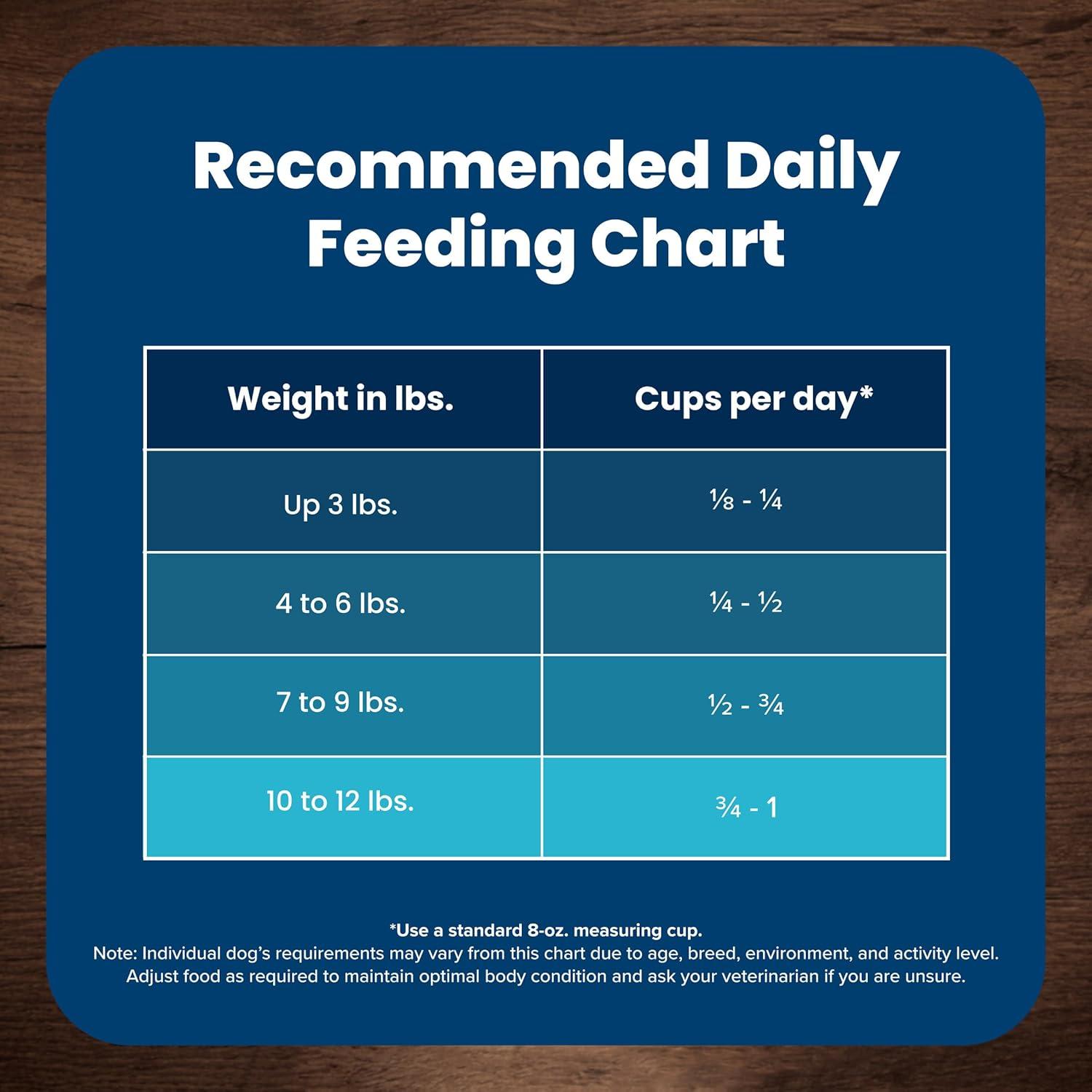 Recommended Daily Feeding Chart

| Weight in lbs. | Cups per day* |
|---|---|
| Up 3 lbs. | ⅛ - ¼ |
| 4 to 6 lbs. | ¼ - ½ |
| 7 to 9 lbs. | ½ - ¾ |
| 10 to 12 lbs. | ¾ - 1 |

*Use a standard 8-oz. measuring cup.
Note: Individual dog's requirements may vary from this chart due to age, breed, environment, and activity level. Adjust food as required to maintain optimal body condition and ask your veterinarian if you are unsure.